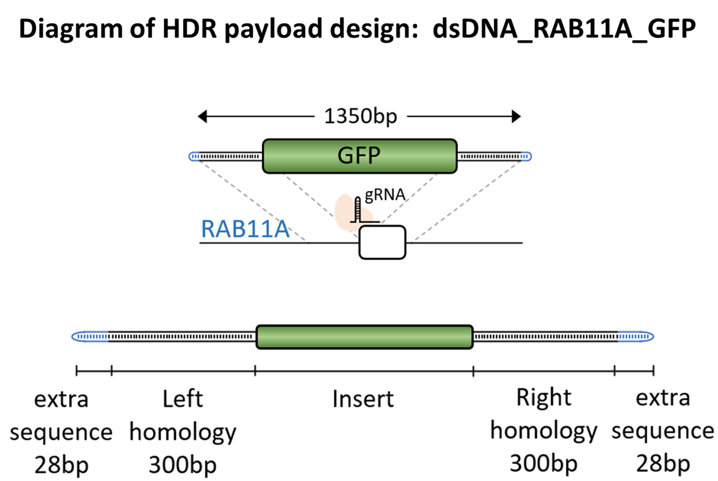 Diagram of HDR payload design: dsDNA_RAB11A_GFP

1350bp

GFP

gRNA

RAB11A

extra sequence 28bp

Left homology 300bp

Insert

Right homology 300bp

extra sequence 28bp